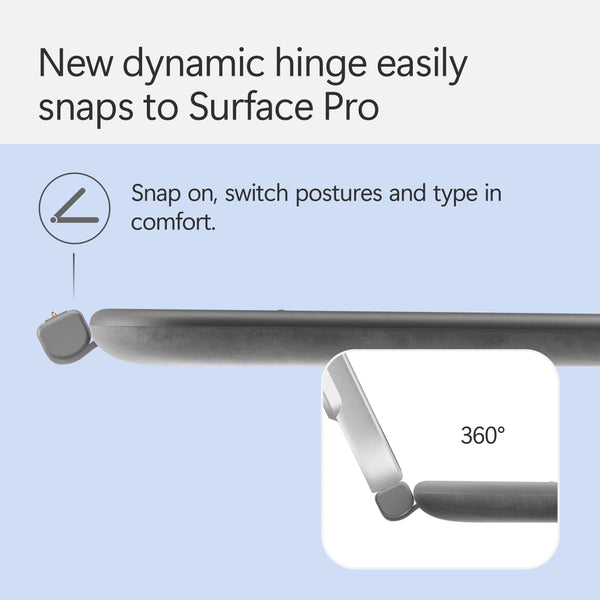 New dynamic hinge easily snaps to Surface Pro

Snap on, switch postures and type in comfort.

360°